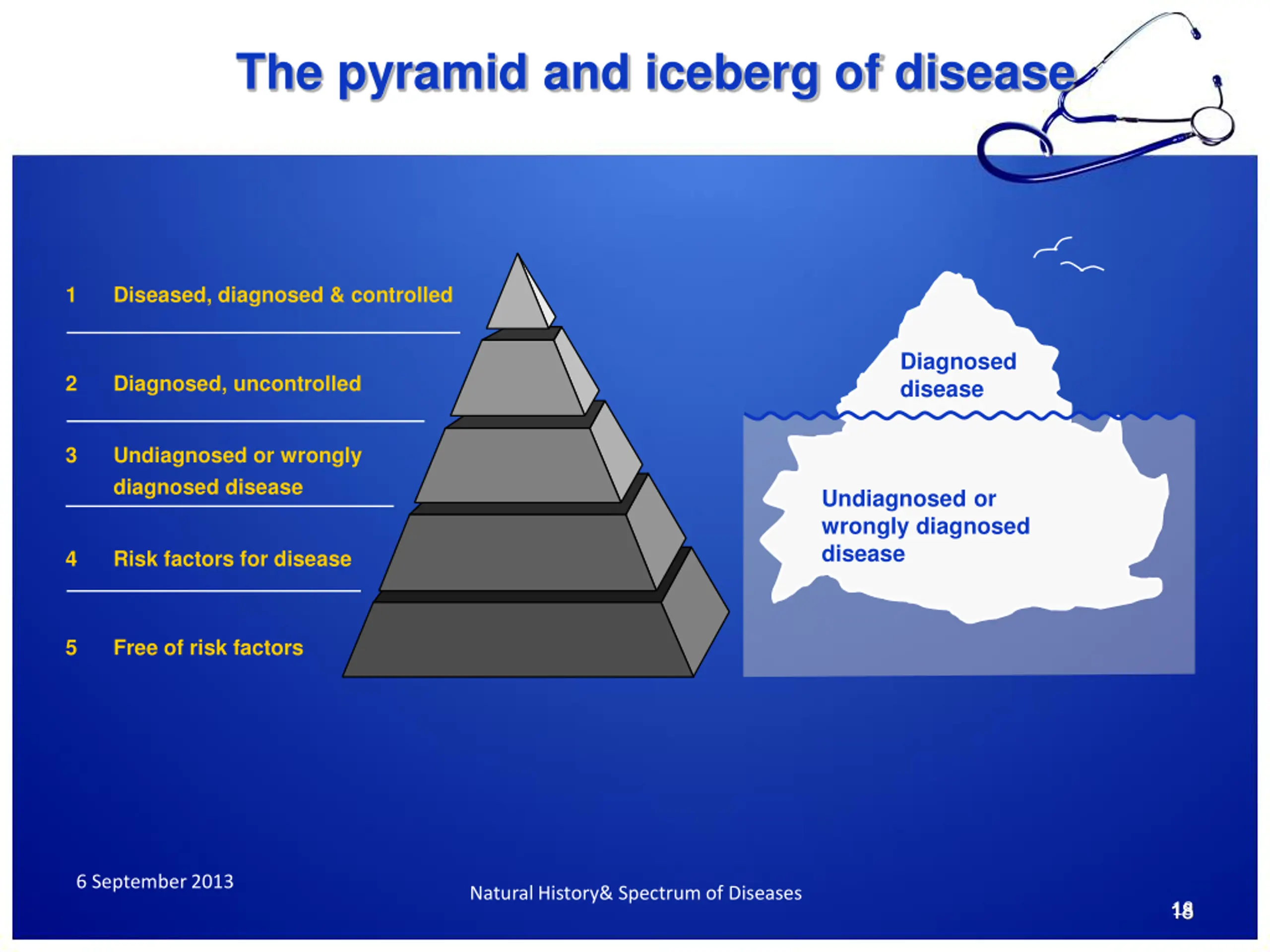 The pyramid and iceberg of disease

1 Diseased, diagnosed & controlled

2 Diagnosed, uncontrolled

3 Undiagnosed or wrongly diagnosed disease

4 Risk factors for disease

5 Free of risk factors

Diagnosed disease

Undiagnosed or wrongly diagnosed disease

6 September 2013

Natural History& Spectrum of Diseases

18